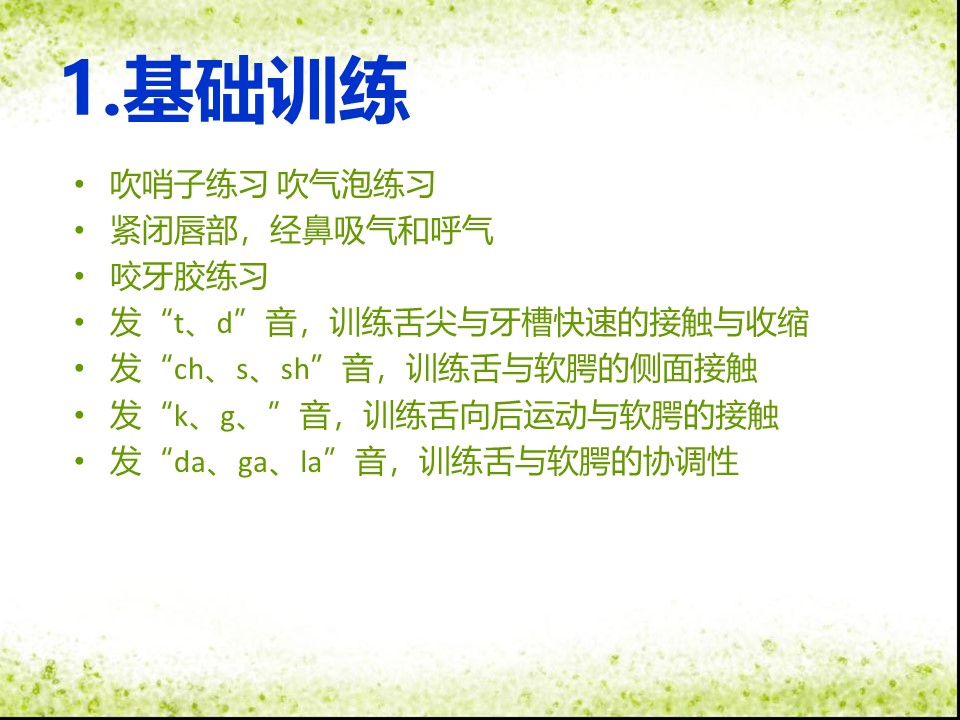 1.基础训练

• 吹哨子练习 吹气泡练习
• 紧闭唇部，经鼻吸气和呼气
• 咬牙胶练习
• 发“t、d”音，训练舌尖与牙槽快速的接触与收缩
• 发“ch、s、sh”音，训练舌与软腭的侧面接触
• 发“k、g、”音，训练舌向后运动与软腭的接触
• 发“da、ga、la”音，训练舌与软腭的协调性